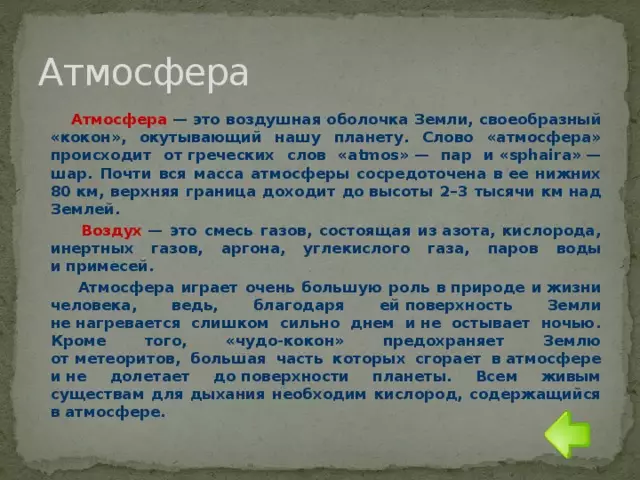 Атмосфера

Атмосфера — это воздушная оболочка Земли, своеобразный «кокон», окутывающий нашу планету. Слово «атмосфера» происходит от греческих слов «atmos» — пар и «sphaira» — шар. Почти вся масса атмосферы сосредоточена в ее нижних 80 км, верхняя граница доходит до высоты 2–3 тысячи км над Землей.

Воздух — это смесь газов, состоящая из азота, кислорода, инертных газов, аргона, углекислого газа, паров воды и примесей.

Атмосфера играет очень большую роль в природе и жизни человека, ведь, благодаря ей поверхность Земли не нагревается слишком сильно днем и не остывает ночью. Кроме того, «чудо-кокон» предохраняет Землю от метеоритов, большая часть которых сгорает в атмосфере и не долетает до поверхности планеты. Всем живым существам для дыхания необходим кислород, содержащийся в атмосфере.